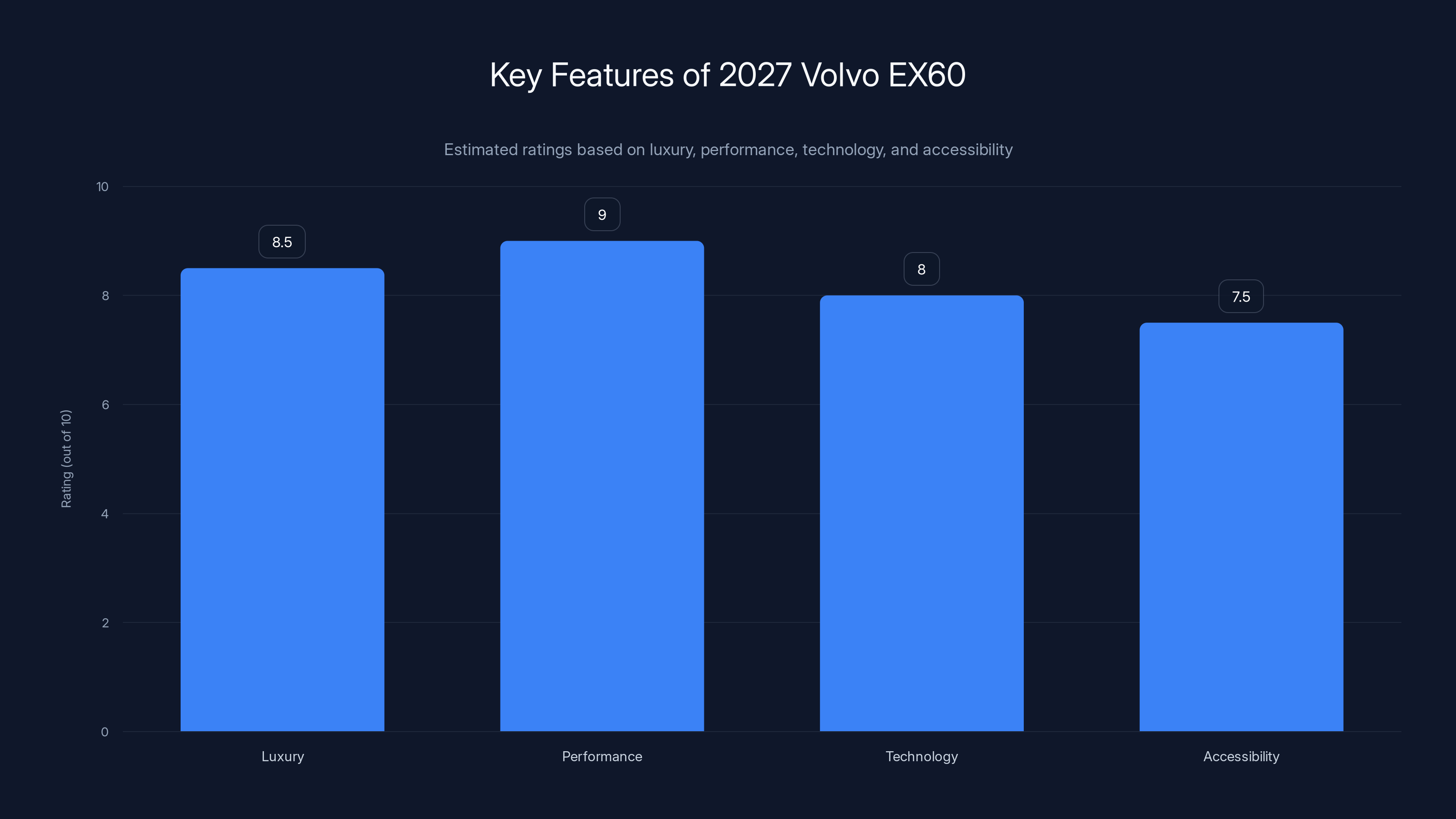 Key Features of 2027 Volvo EX60

Estimated ratings based on luxury, performance, technology, and accessibility

Rating (out of 10)

10
8
6
4
2
0

8.5
9
8
7.5

Luxury
Performance
Technology
Accessibility